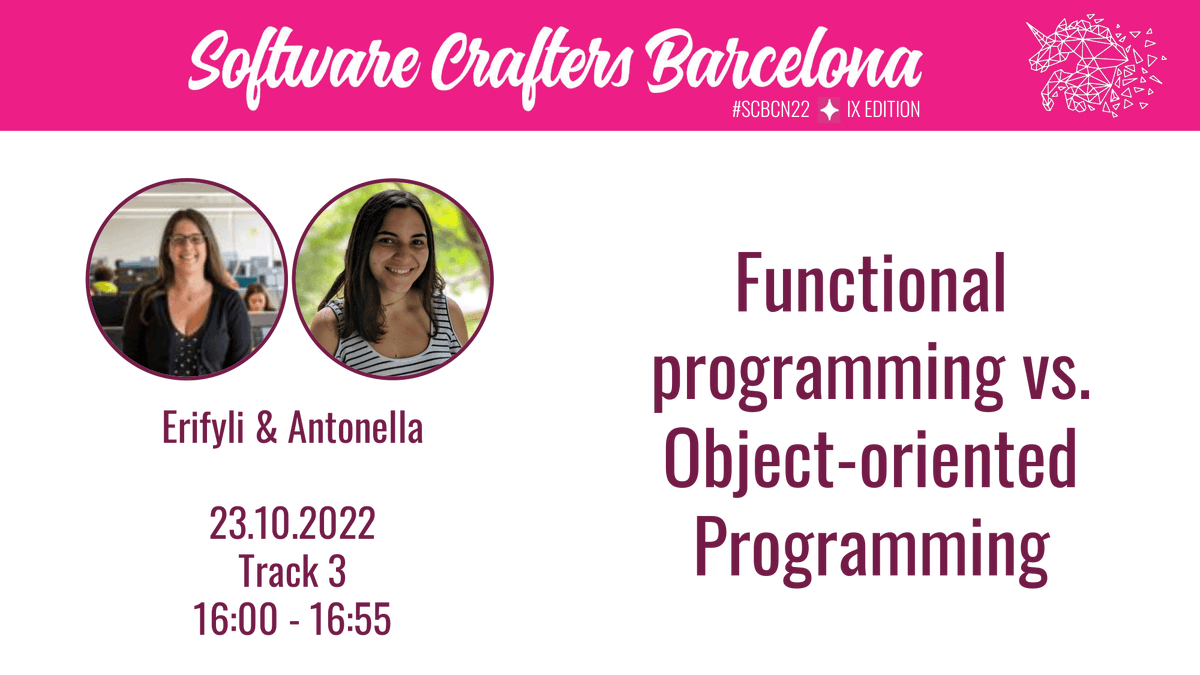 Software Crafters Barcelona
#SCBCN22 ✦ IX EDITION

Erifyli & Antonella

23.10.2022
Track 3
16:00 - 16:55

Functional programming vs. Object-oriented Programming